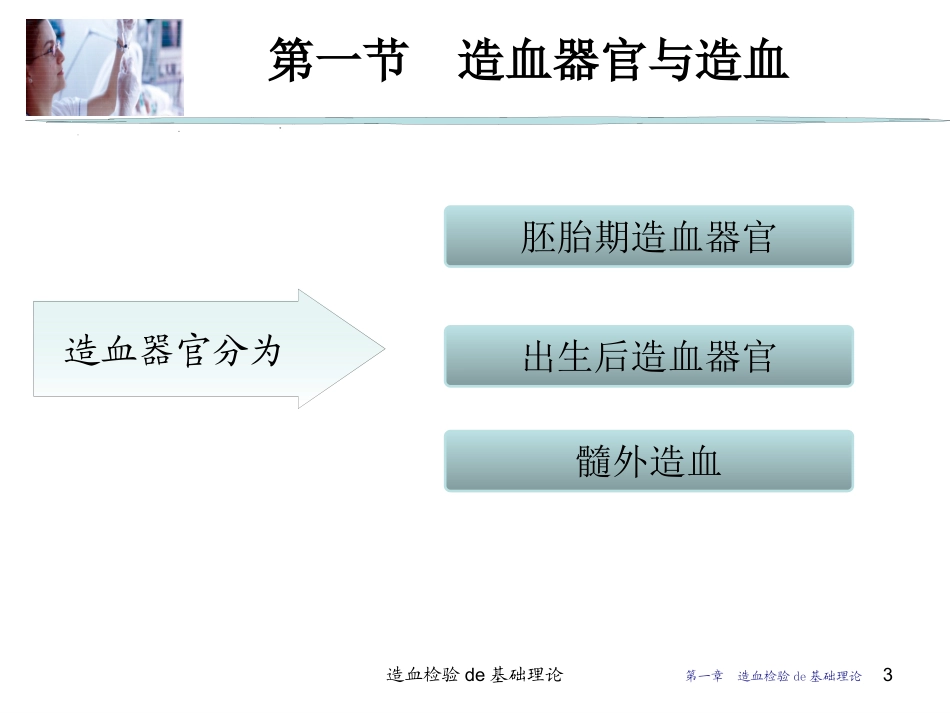 第一节　造血器官与造血

造血器官分为

胚胎期造血器官

出生后造血器官

髓外造血

造血检验 de 基础理论

第一章　造血检验 de 基础理论　3